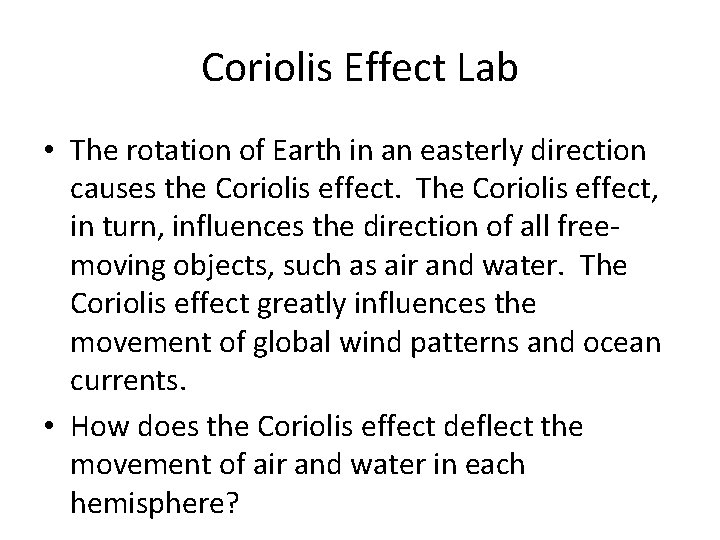 Coriolis Effect Lab

• The rotation of Earth in an easterly direction causes the Coriolis effect. The Coriolis effect, in turn, influences the direction of all free-moving objects, such as air and water. The Coriolis effect greatly influences the movement of global wind patterns and ocean currents.

• How does the Coriolis effect deflect the movement of air and water in each hemisphere?